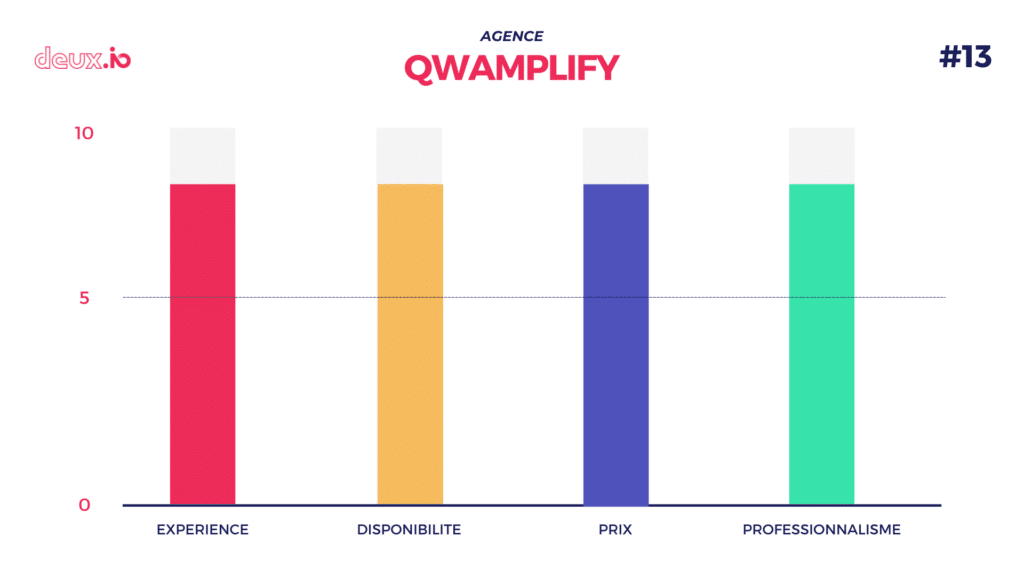 deux.io

AGENCE
QWAMPLIFY

#13

10
5
0

EXPERIENCE
DISPONIBILITE
PRIX
PROFESSIONNALISME